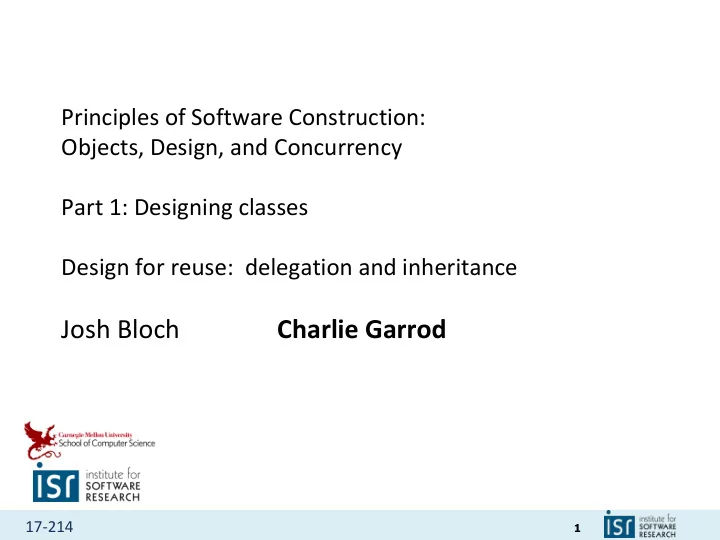 Principles of Software Construction:
Objects, Design, and Concurrency

Part 1: Designing classes

Design for reuse: delegation and inheritance

Josh Bloch Charlie Garrod

Carnegie Mellon University
School of Computer Science

isr institute for SOFTWARE RESEARCH

17-214

1

isr institute for SOFTWARE RESEARCH